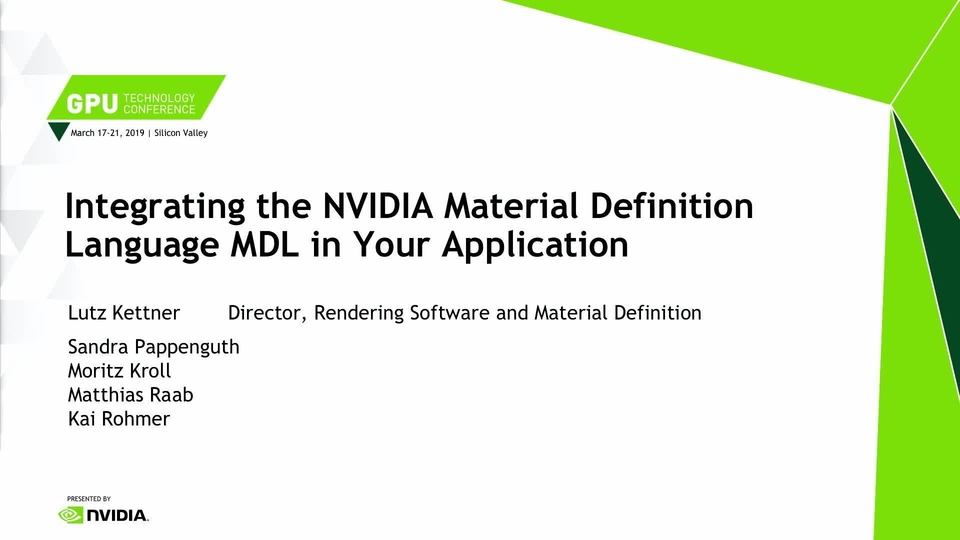 GPU TECHNOLOGY CONFERENCE
March 17-21, 2019 | Silicon Valley

Integrating the NVIDIA Material Definition Language MDL in Your Application

Lutz Kettner Director, Rendering Software and Material Definition

Sandra Pappenguth
Moritz Kroll
Matthias Raab
Kai Rohmer

PRESENTED BY
NVIDIA.